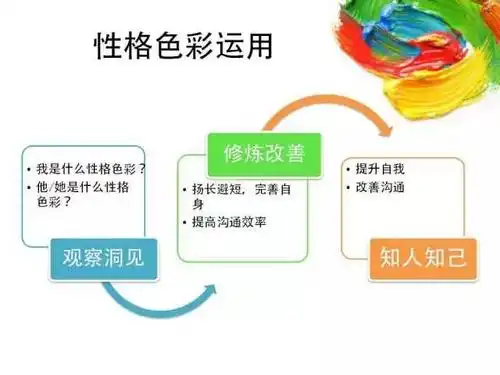 性格色彩运用

• 我是什么性格色彩？
• 他/她是什么性格色彩？

观察洞见

修炼改善

• 扬长避短，完善自身
• 提高沟通效率

• 提升自我
• 改善沟通

知人知己